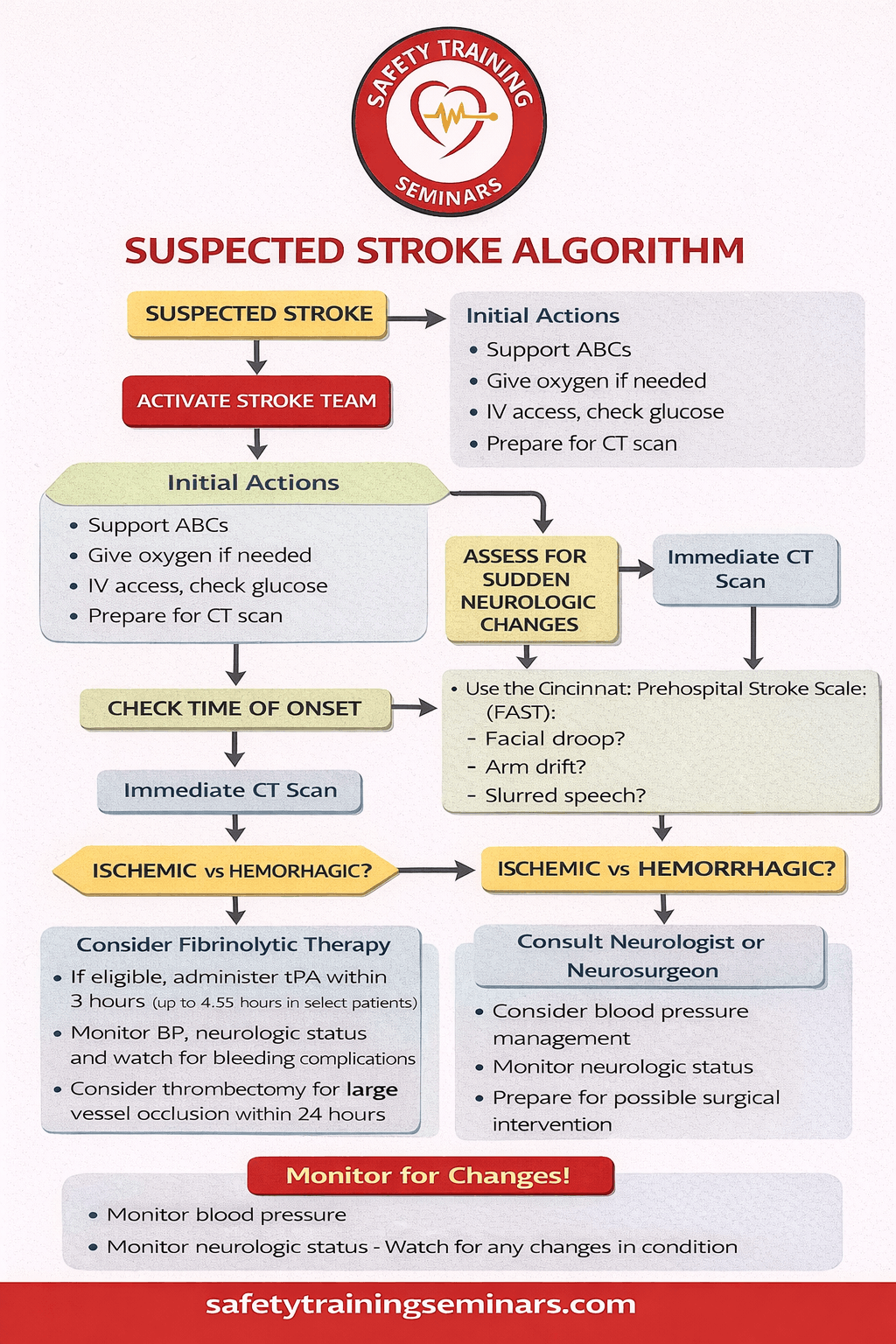 SAFETY TRAINING SEMINARS

SUSPECTED STROKE ALGORITHM

SUSPECTED STROKE

Initial Actions
• Support ABCs
• Give oxygen if needed
• IV access, check glucose
• Prepare for CT scan

ACTIVATE STROKE TEAM

Initial Actions
• Support ABCs
• Give oxygen if needed
• IV access, check glucose
• Prepare for CT scan

ASSESS FOR SUDDEN NEUROLOGIC CHANGES

Immediate CT Scan

CHECK TIME OF ONSET

• Use the Cincinnat: Prehospital Stroke Scale: (FAST):
- Facial droop?
- Arm drift?
- Slurred speech?

Immediate CT Scan

ISCHEMIC vs HEMORHAGIC?

ISCHEMIC vs HEMORRHAGIC?

Consider Fibrinolytic Therapy
• If eligible, administer tPA within 3 hours (up to 4.55 hours in select patients)
• Monitor BP, neurologic status and watch for bleeding complications
• Consider thrombectomy for large vessel occlusion within 24 hours

Consult Neurologist or Neurosurgeon
• Consider blood pressure management
• Monitor neurologic status
• Prepare for possible surgical intervention

Monitor for Changes!
• Monitor blood pressure
• Monitor neurologic status - Watch for any changes in condition

safetytrainingseminars.com